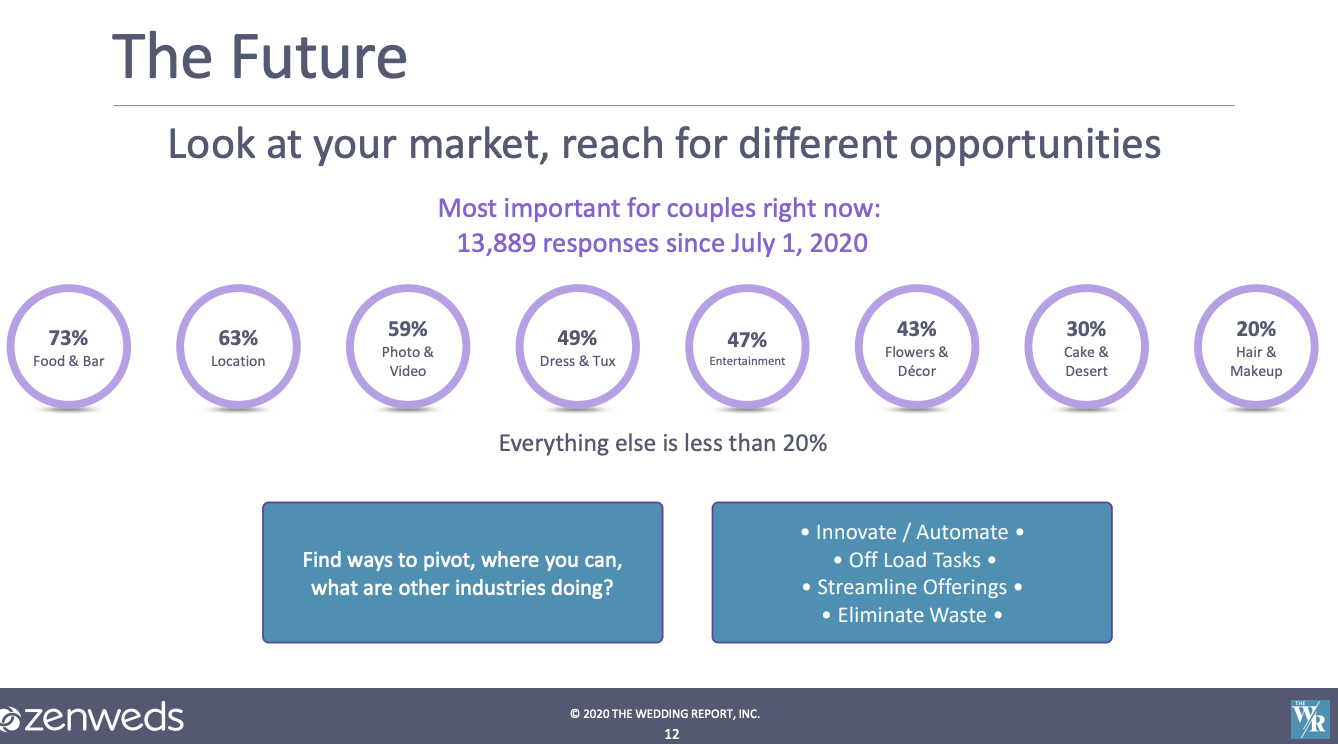 The Future

Look at your market, reach for different opportunities

Most important for couples right now:
13,889 responses since July 1, 2020

73%
Food & Bar

63%
Location

59%
Photo & Video

49%
Dress & Tux

47%
Entertainment

43%
Flowers & Décor

30%
Cake & Desert

20%
Hair & Makeup

Everything else is less than 20%

Find ways to pivot, where you can, what are other industries doing?

• Innovate / Automate •
• Off Load Tasks •
• Streamline Offerings •
• Eliminate Waste •

zenweds

© 2020 THE WEDDING REPORT, INC.
12

THE WR